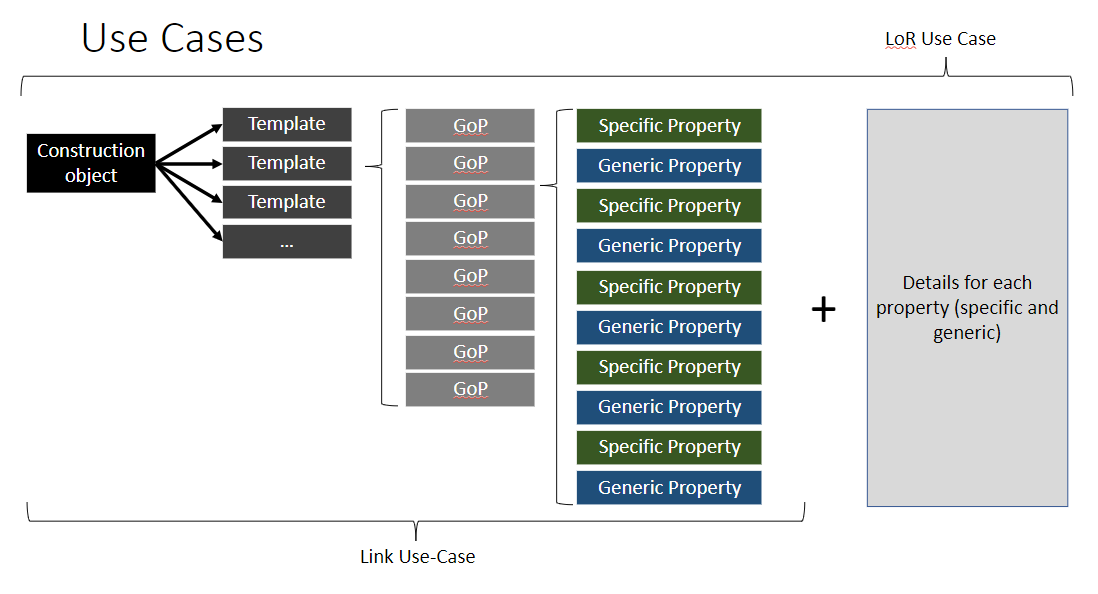 Use Cases

LoR Use Case

Construction object

Template

Template

Template

...

GoP

GoP

GoP

GoP

GoP

GoP

GoP

GoP

Specific Property

Generic Property

Specific Property

Generic Property

Specific Property

Generic Property

Specific Property

Generic Property

Specific Property

Generic Property

+

Details for each property (specific and generic)

Link Use-Case